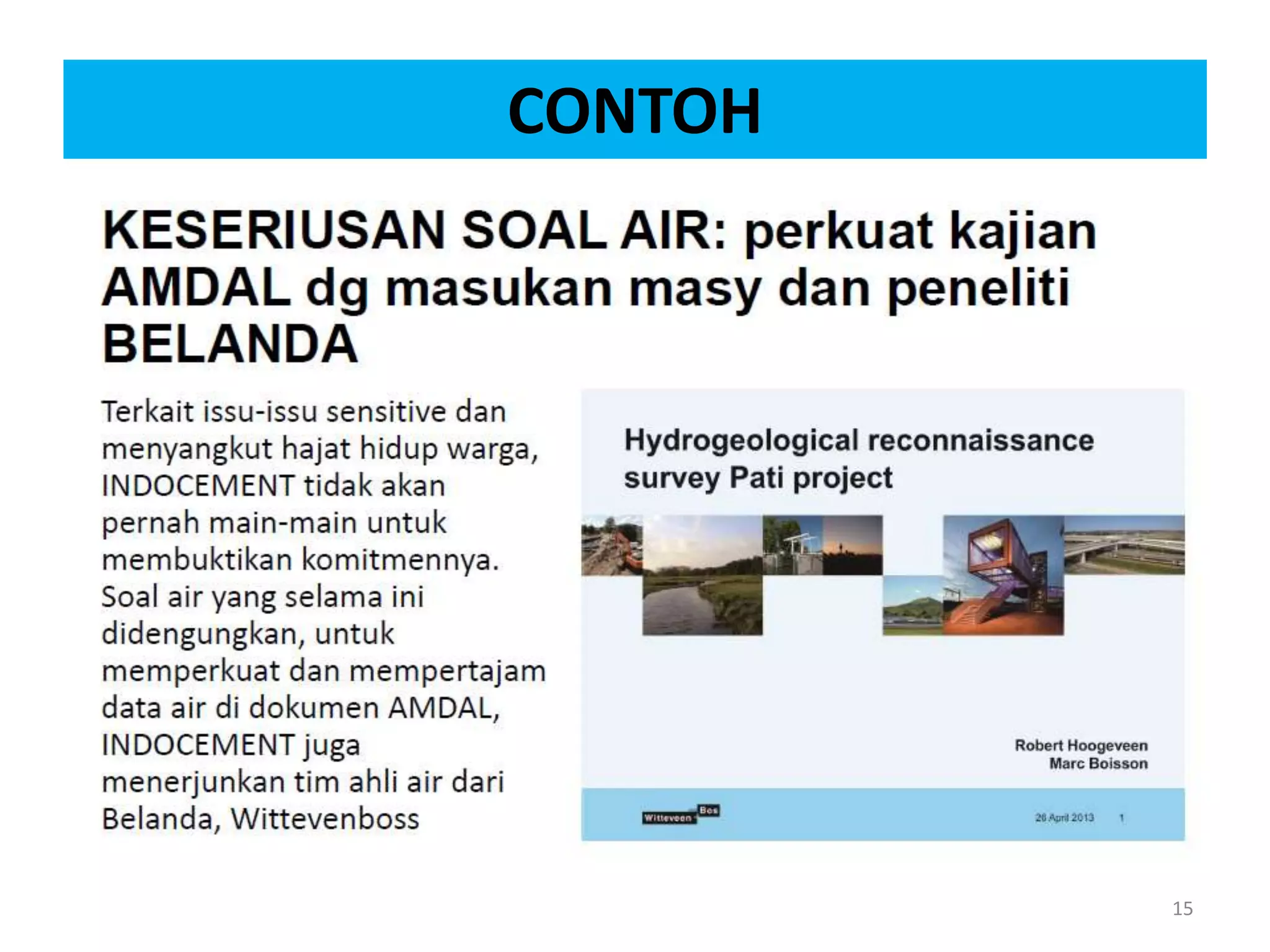 CONTOH

KESERIUSAN SOAL AIR: perkuat kajian AMDAL dg masukan masy dan peneliti BELANDA

Terkait issu-issu sensitive dan menyangkut hajat hidup warga, INDOCEMENT tidak akan pernah main-main untuk membuktikan komitmennya. Soal air yang selama ini didengungkan, untuk memperkuat dan mempertajam data air di dokumen AMDAL, INDOCEMENT juga menerjunkan tim ahli air dari Belanda, Wittevenboss

Hydrogeological reconnaissance survey Pati project

Robert Hoogeveen
Marc Boisson

Witteveen Bos

26 April 2013 1

15